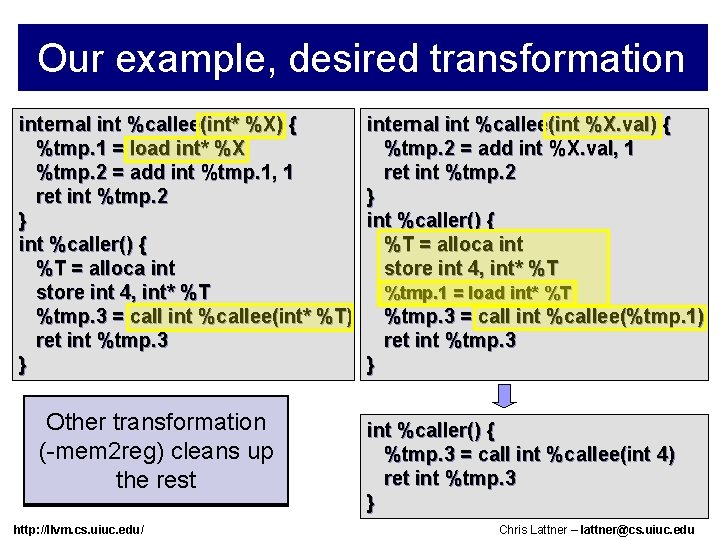 Our example, desired transformation

internal int %callee(int* %X) {
%tmp.1 = load int* %X
%tmp.2 = add int %tmp.1, 1
ret int %tmp.2
}
int %caller() {
%T = alloca int
store int 4, int* %T
%tmp.3 = call int %callee(int* %T)
ret int %tmp.3
}

internal int %callee(int %X.val) {
%tmp.2 = add int %X.val, 1
ret int %tmp.2
}
int %caller() {
%T = alloca int
store int 4, int* %T
%tmp.1 = load int* %T
%tmp.3 = call int %callee(%tmp.1)
ret int %tmp.3
}

Other transformation (-mem2reg) cleans up the rest

int %caller() {
%tmp.3 = call int %callee(int 4)
ret int %tmp.3
}

http://llvm.cs.uiuc.edu/

Chris Lattner – lattner@cs.uiuc.edu